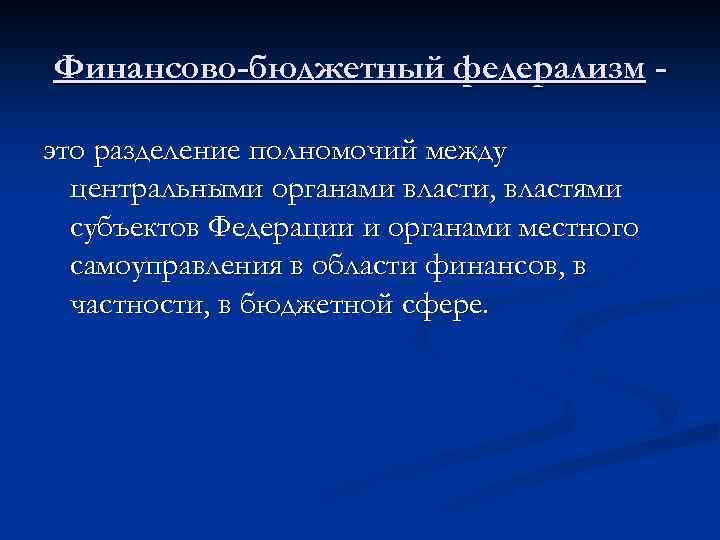 Финансово-бюджетный федерализм -

это разделение полномочий между центральными органами власти, властями субъектов Федерации и органами местного самоуправления в области финансов, в частности, в бюджетной сфере.